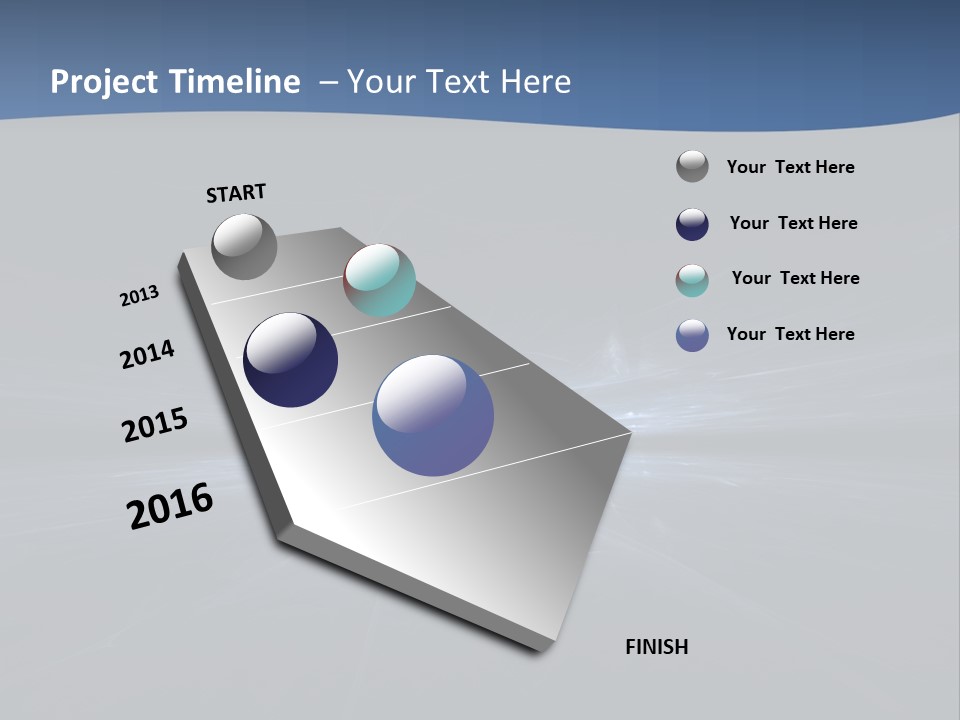 Project Timeline – Your Text Here

START

2013

2014

2015

2016

FINISH

Your Text Here

Your Text Here

Your Text Here

Your Text Here